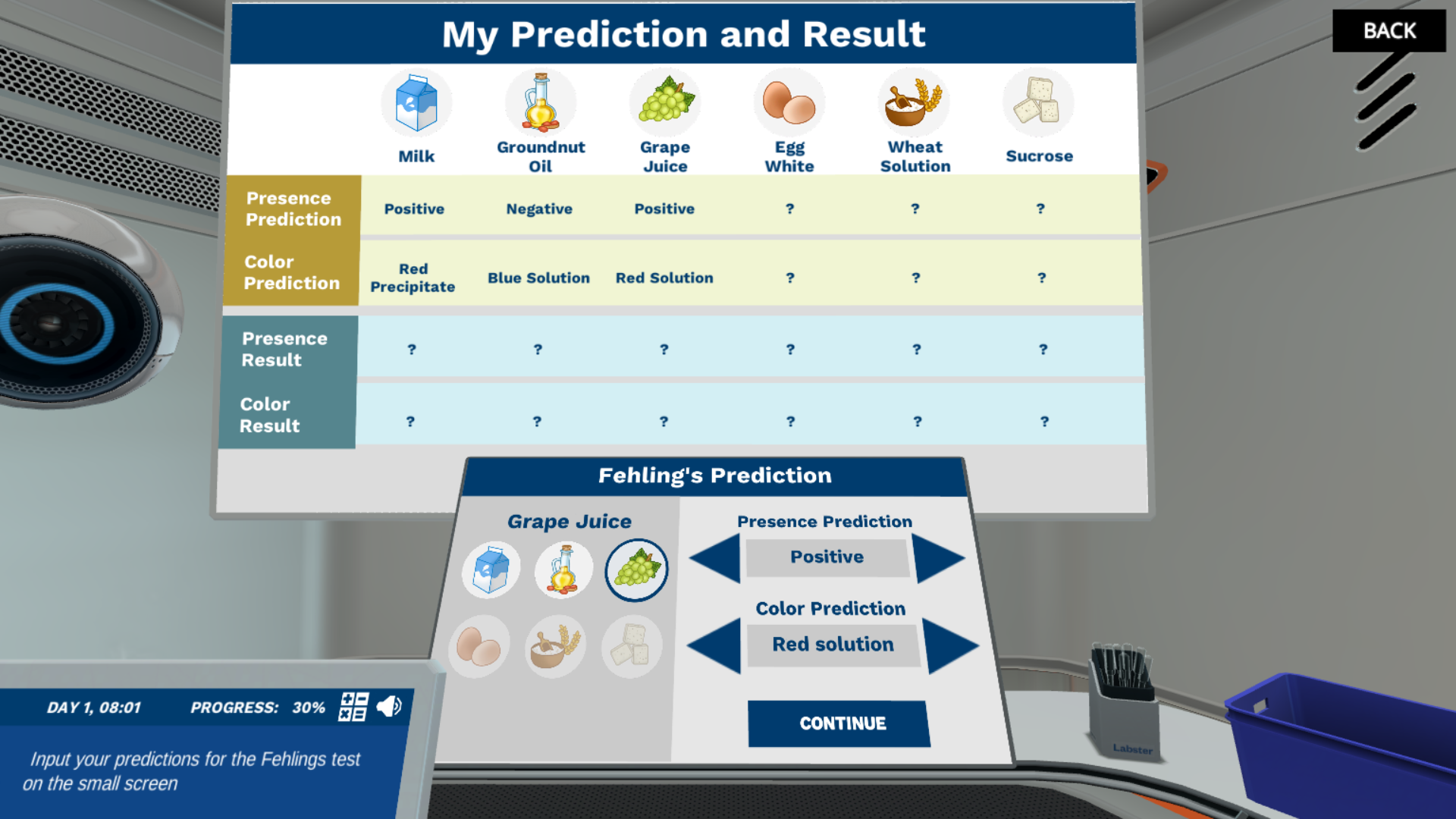 BACK

My Prediction and Result

| | Milk | Groundnut Oil | Grape Juice | Egg White | Wheat Solution | Sucrose |
|---|---|---|---|---|---|---|
| Presence Prediction | Positive | Negative | Positive | ? | ? | ? |
| Color Prediction | Red Precipitate | Blue Solution | Red Solution | ? | ? | ? |
| Presence Result | ? | ? | ? | ? | ? | ? |
| Color Result | ? | ? | ? | ? | ? | ? |

Fehling's Prediction

Grape Juice

Presence Prediction

Positive

Color Prediction

Red solution

CONTINUE

DAY 1, 08:01 PROGRESS: 30%

Input your predictions for the Fehlings test on the small screen

Labster